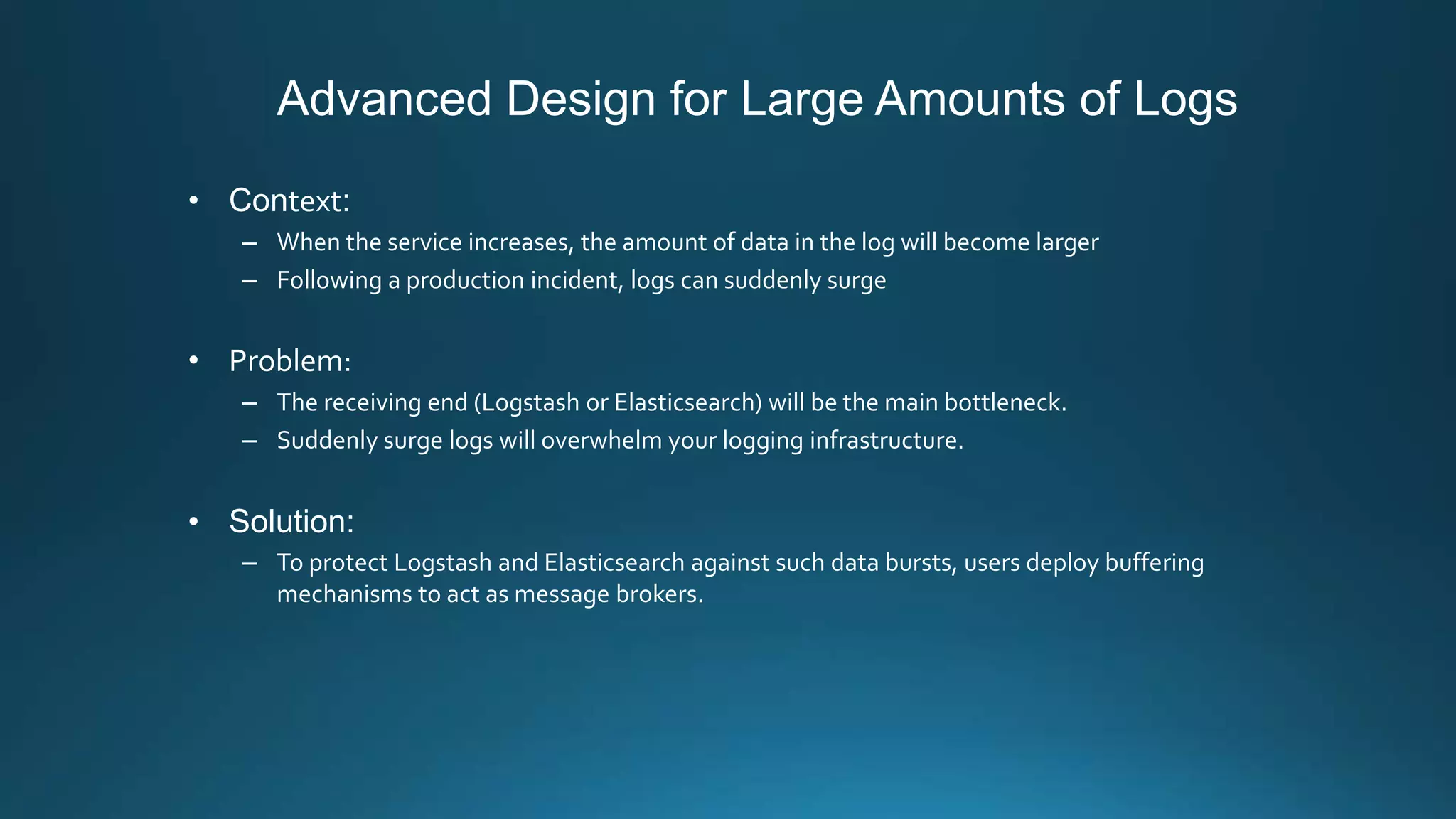 Advanced Design for Large Amounts of Logs

• Context:
– When the service increases, the amount of data in the log will become larger
– Following a production incident, logs can suddenly surge

• Problem:
– The receiving end (Logstash or Elasticsearch) will be the main bottleneck.
– Suddenly surge logs will overwhelm your logging infrastructure.

• Solution:
– To protect Logstash and Elasticsearch against such data bursts, users deploy buffering mechanisms to act as message brokers.